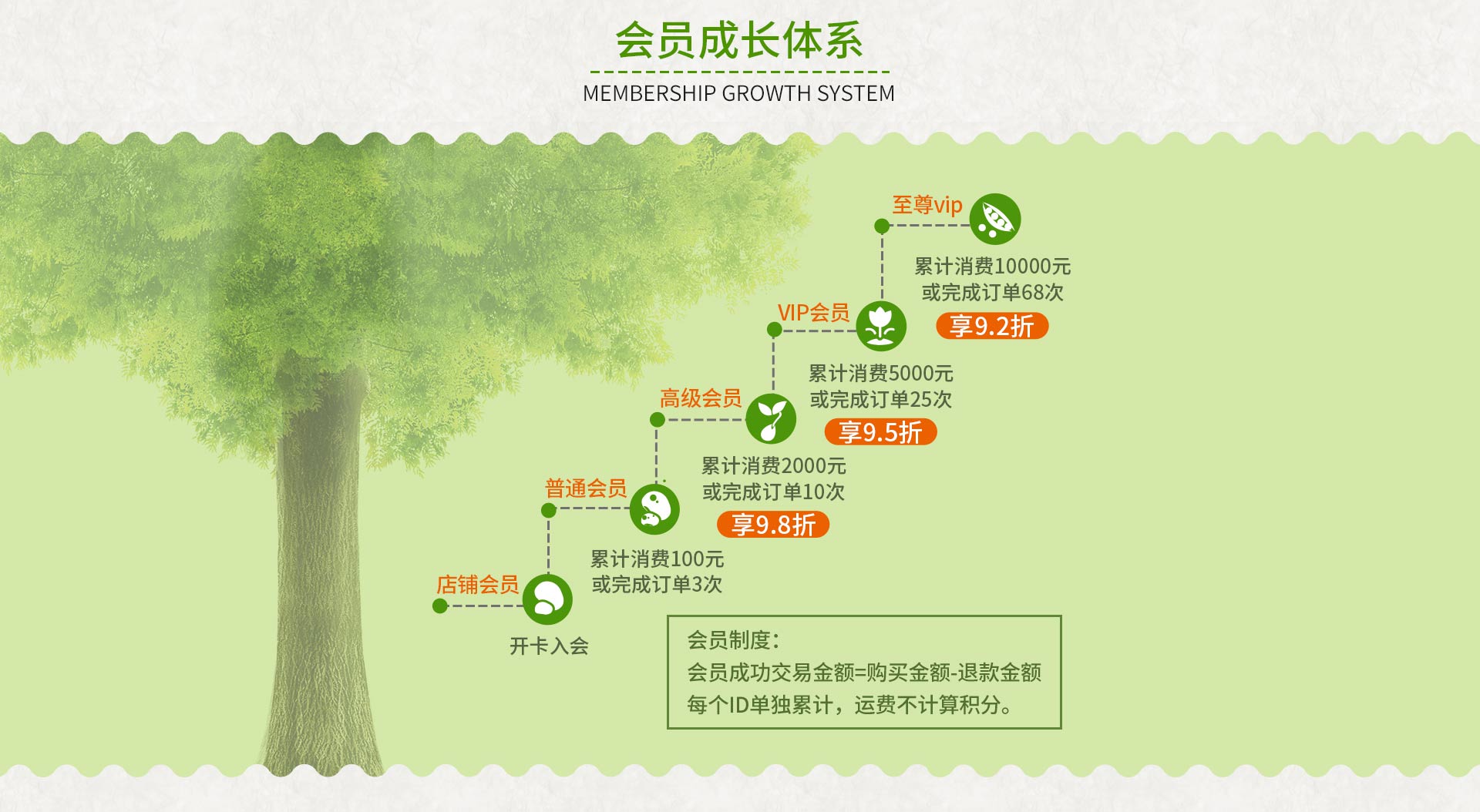 会员成长体系
MEMBERSHIP GROWTH SYSTEM

至尊vip
累计消费10000元
或完成订单68次
享9.2折

VIP会员
累计消费5000元
或完成订单25次
享9.5折

高级会员
累计消费2000元
或完成订单10次
享9.8折

普通会员
累计消费100元
或完成订单3次

店铺会员
开卡入会

会员制度：
会员成功交易金额=购买金额-退款金额
每个ID单独累计，运费不计算积分。